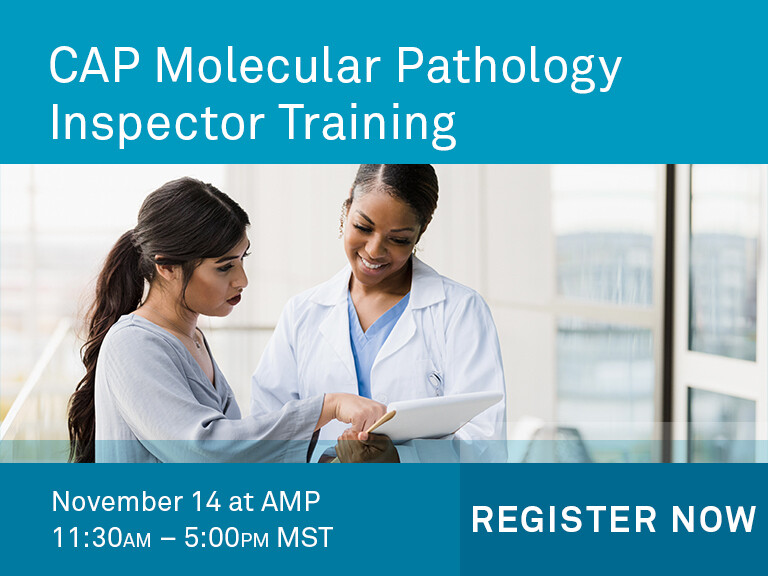 CAP Molecular Pathology Inspector Training

November 14 at AMP
11:30AM – 5:00PM MST

REGISTER NOW